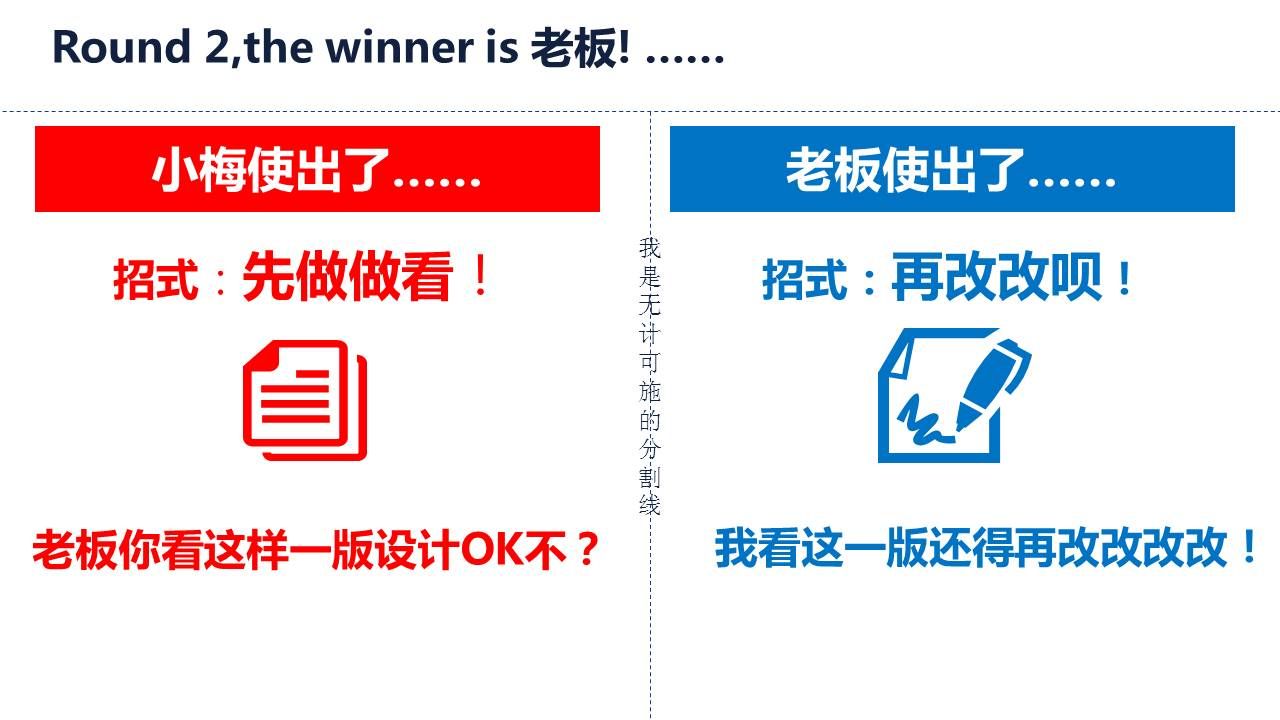 Round 2,the winner is 老板! ……

小梅使出了……

招式：先做做看！

老板你看这样一版设计OK不？

我是无计可施的分割线

老板使出了……

招式：再改改呗！

我看这一版还得再改改改改！